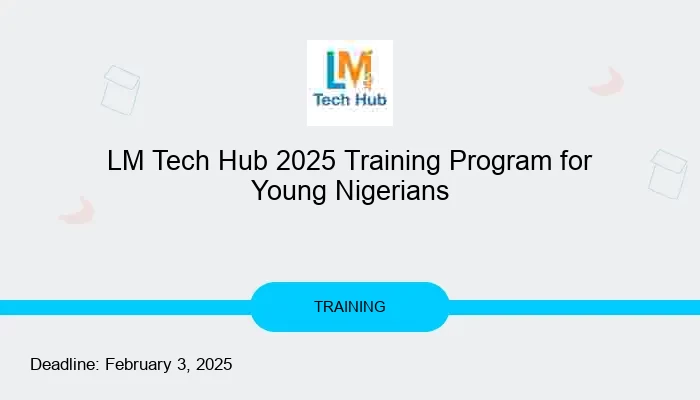 LM
Tech Hub

LM Tech Hub 2025 Training Program for Young Nigerians

TRAINING

Deadline: February 3, 2025